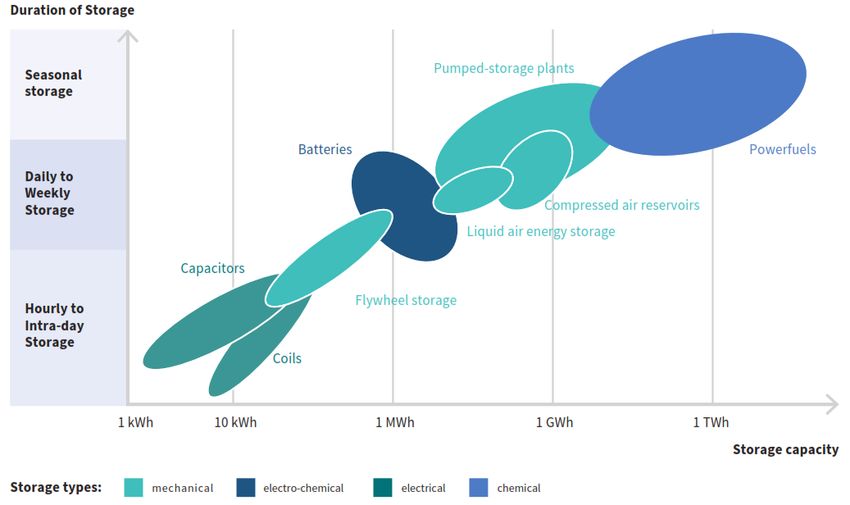 Duration of Storage

Seasonal storage

Daily to Weekly Storage

Hourly to Intra-day Storage

Pumped-storage plants

Powerfuels

Batteries

Compressed air reservoirs

Liquid air energy storage

Capacitors

Flywheel storage

Coils

1 kWh

10 kWh

1 MWh

1 GWh

1 TWh

Storage capacity

Storage types: mechanical electro-chemical electrical chemical